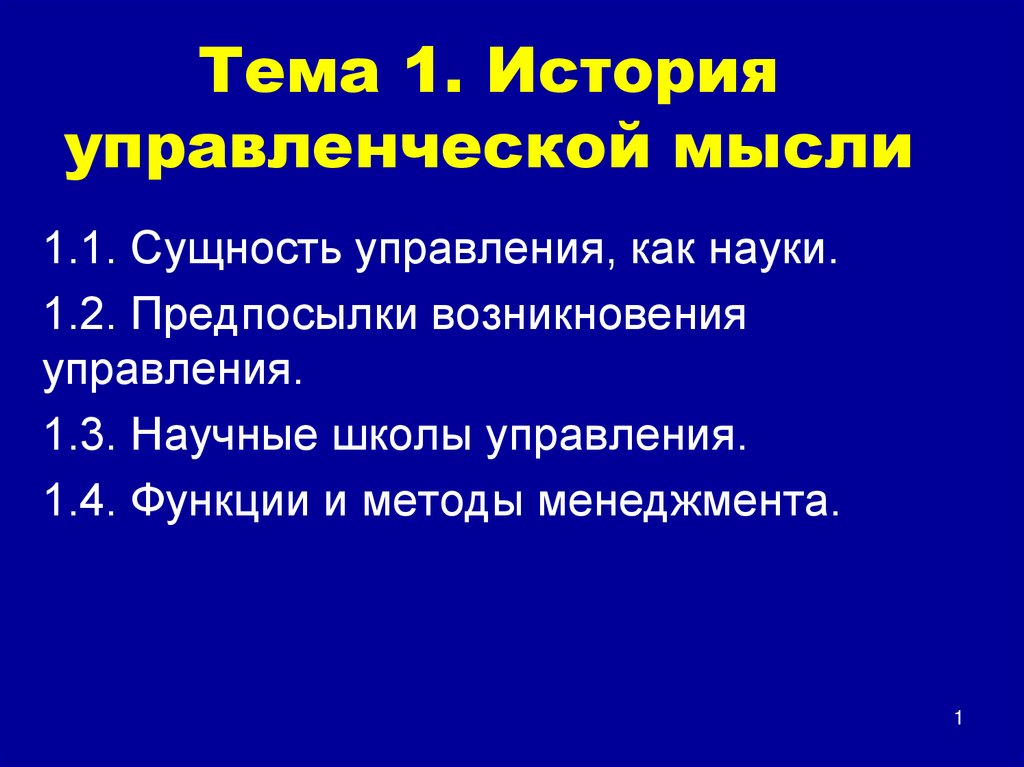 Тема 1. История управленческой мысли

1.1. Сущность управления, как науки.

1.2. Предпосылки возникновения управления.

1.3. Научные школы управления.

1.4. Функции и методы менеджмента.

1